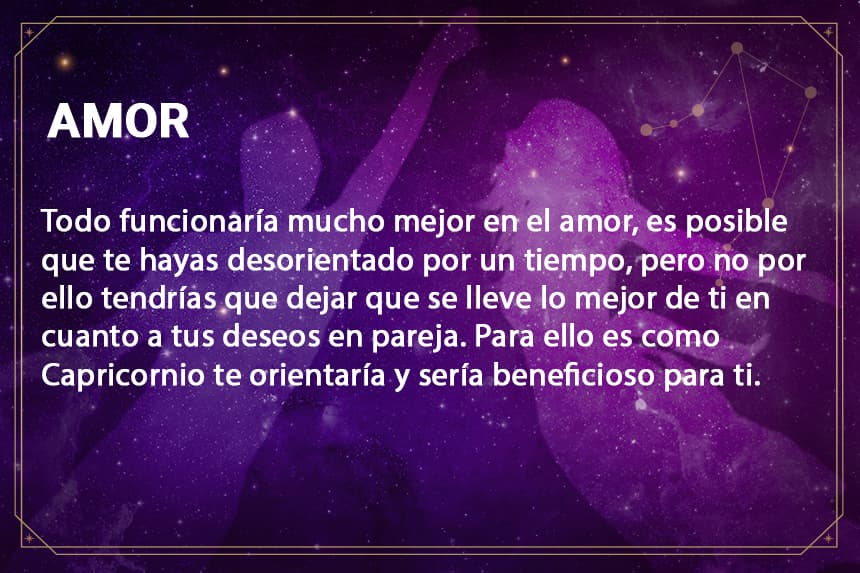 AMOR

Todo funcionaría mucho mejor en el amor, es posible que te hayas desorientado por un tiempo, pero no por ello tendrías que dejar que se lleve lo mejor de ti en cuanto a tus deseos en pareja. Para ello es como Capricornio te orientaría y sería beneficioso para ti.